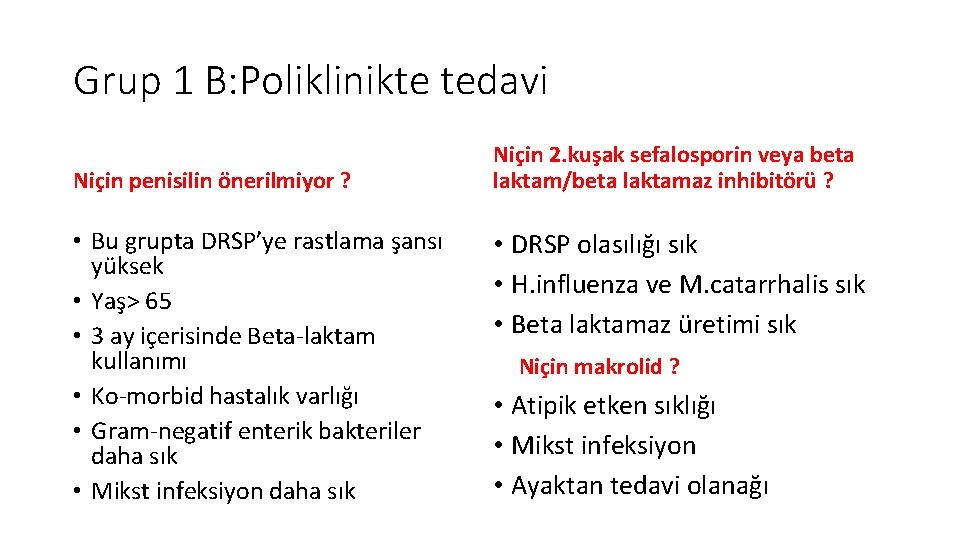 Grup 1 B:Poliklinikte tedavi

Niçin penisilin önerilmiyor ?

• Bu grupta DRSP'ye rastlama şansı yüksek
• Yaş> 65
• 3 ay içerisinde Beta-laktam kullanımı
• Ko-morbid hastalık varlığı
• Gram-negatif enterik bakteriler daha sık
• Mikst infeksiyon daha sık

Niçin 2.kuşak sefalosporin veya beta laktam/beta laktamaz inhibitörü ?

• DRSP olasılığı sık
• H.influenza ve M.catarrhalis sık
• Beta laktamaz üretimi sık

Niçin makrolid ?

• Atipik etken sıklığı
• Mikst infeksiyon
• Ayaktan tedavi olanağı